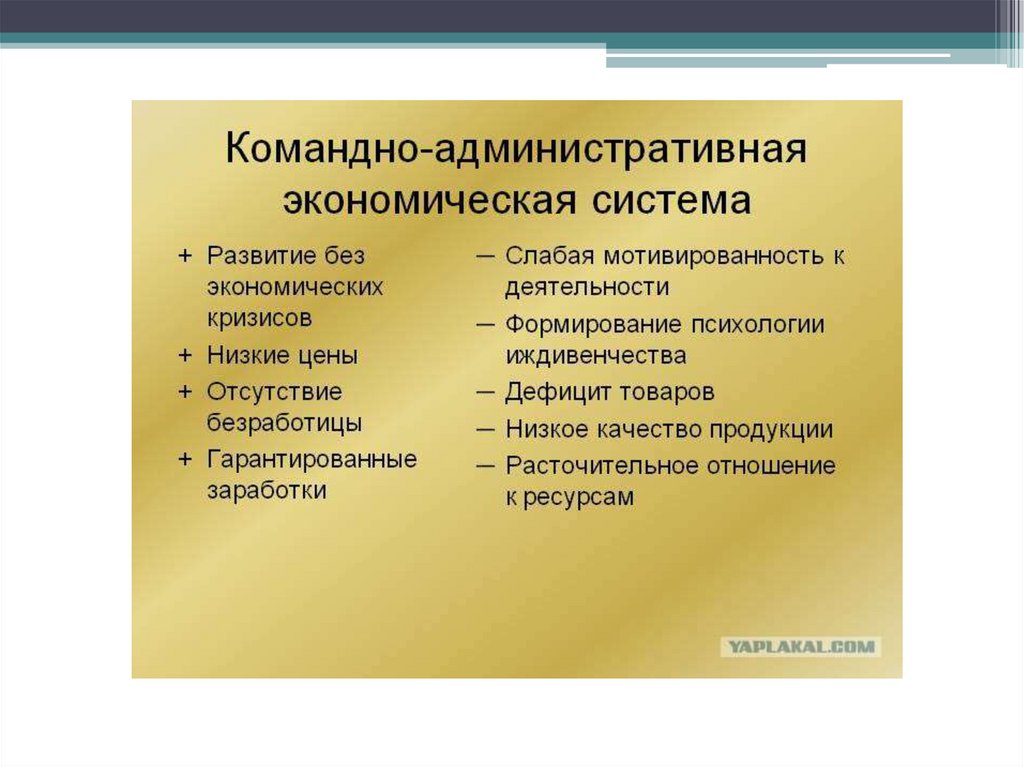 Командно-административная экономическая система

+ Развитие без экономических кризисов
+ Низкие цены
+ Отсутствие безработицы
+ Гарантированные заработки

— Слабая мотивированность к деятельности
— Формирование психологии иждивенчества
— Дефицит товаров
— Низкое качество продукции
— Расточительное отношение к ресурсам

YAPLAKAL.COM